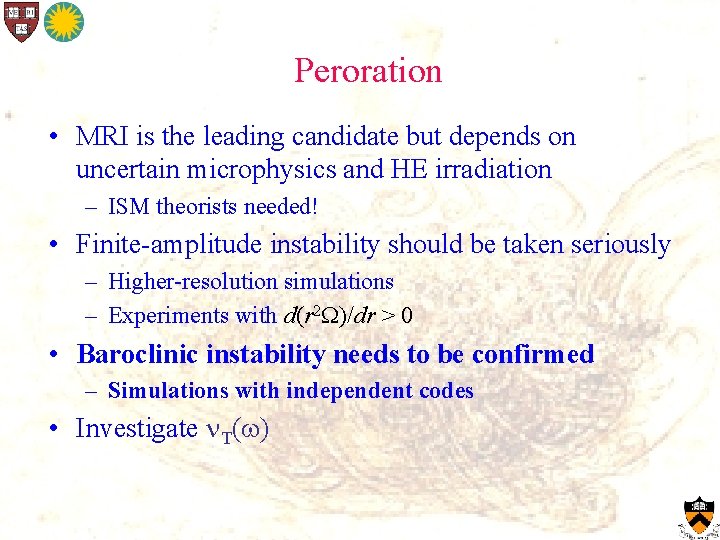 Peroration

• MRI is the leading candidate but depends on uncertain microphysics and HE irradiation
– ISM theorists needed!

• Finite-amplitude instability should be taken seriously
– Higher-resolution simulations
– Experiments with $d(r^2\Omega)/dr > 0$

• Baroclinic instability needs to be confirmed
– Simulations with independent codes

• Investigate $\nu_T(\omega)$